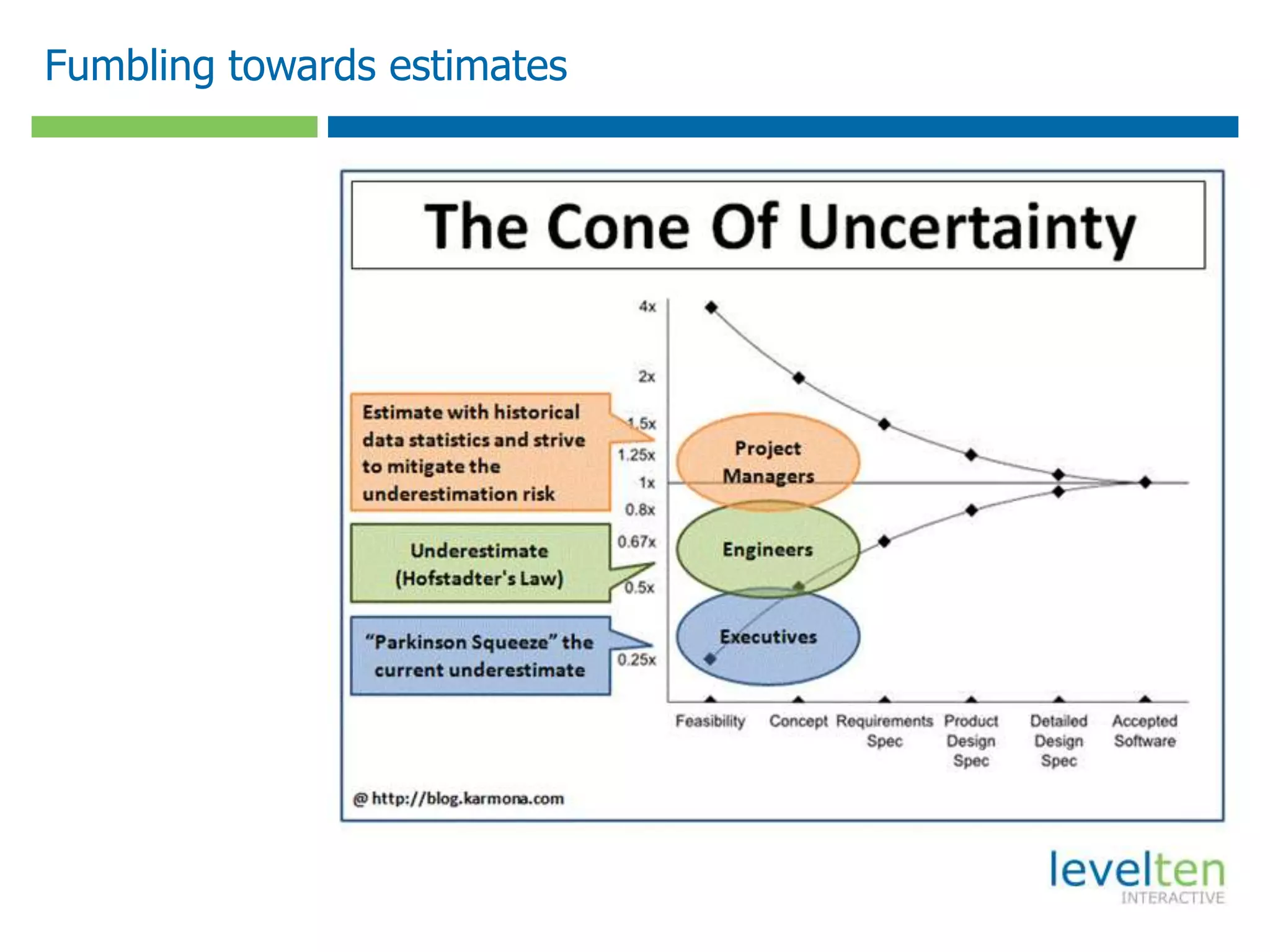 Fumbling towards estimates

The Cone Of Uncertainty

4x
2x
1.5x
1.25x
1x
0.8x
0.67x
0.5x
0.25x

Estimate with historical data statistics and strive to mitigate the underestimation risk

Underestimate (Hofstadter's Law)

"Parkinson Squeeze" the current underestimate

Project Managers

Engineers

Executives

Feasibility
Concept
Requirements Spec
Product Design Spec
Detailed Design Spec
Accepted Software

@ http://blog.karmona.com

levelten
INTERACTIVE